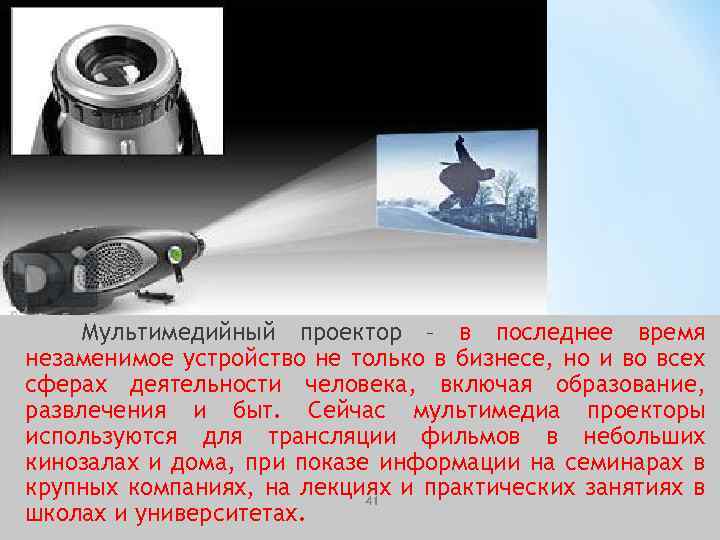 Мультимедийный проектор – в последнее время незаменимое устройство не только в бизнесе, но и во всех сферах деятельности человека, включая образование, развлечения и быт. Сейчас мультимедиа проекторы используются для трансляции фильмов в небольших кинозалах и дома, при показе информации на семинарах в крупных компаниях, на лекциях и практических занятиях в школах и университетах.

41